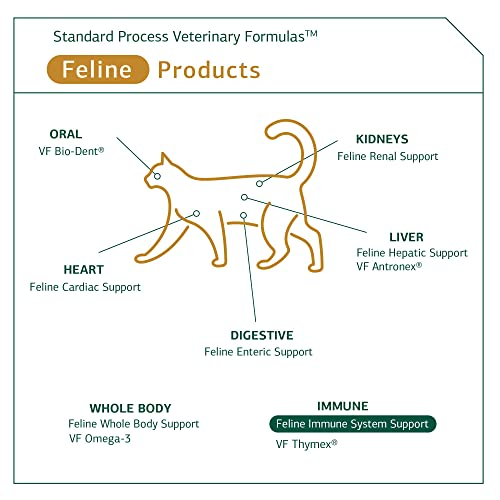 Standard Process Veterinary Formulas™

Feline Products

ORAL
VF Bio-Dent®

KIDNEYS
Feline Renal Support

LIVER
Feline Hepatic Support
VF Antronex®

HEART
Feline Cardiac Support

DIGESTIVE
Feline Enteric Support

WHOLE BODY
Feline Whole Body Support
VF Omega-3

IMMUNE
Feline Immune System Support
VF Thymex®